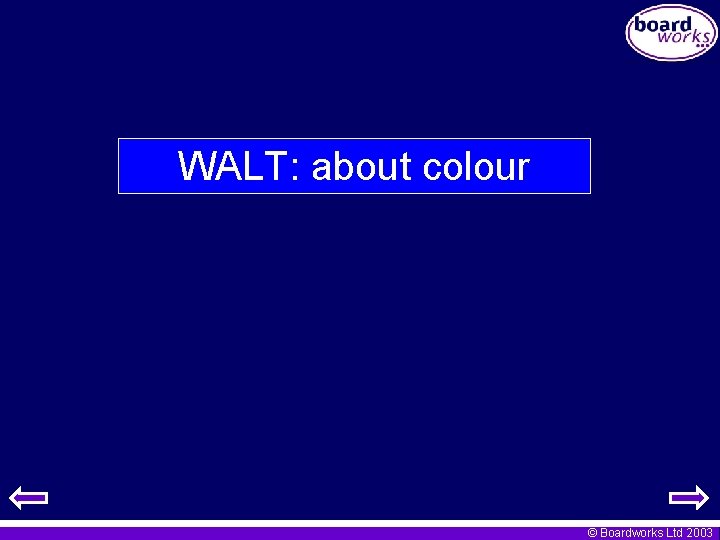 board works

WALT: about colour

© Boardworks Ltd 2003